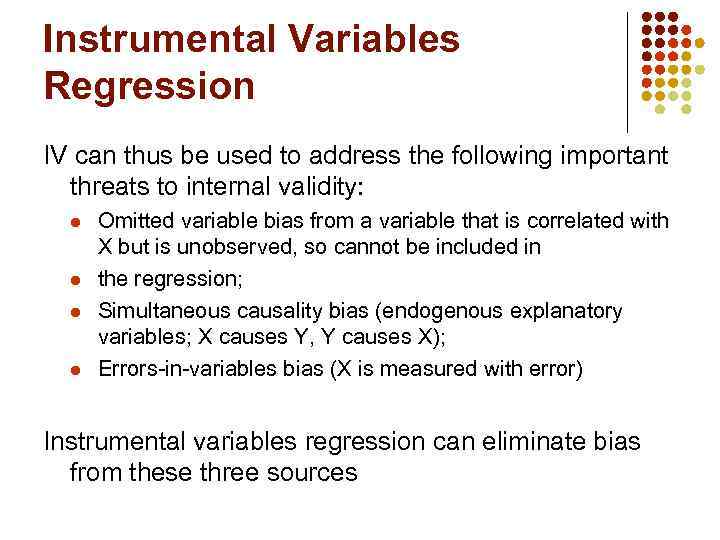 Instrumental Variables Regression

IV can thus be used to address the following important threats to internal validity:

- Omitted variable bias from a variable that is correlated with X but is unobserved, so cannot be included in
- the regression;
- Simultaneous causality bias (endogenous explanatory variables; X causes Y, Y causes X);
- Errors-in-variables bias (X is measured with error)

Instrumental variables regression can eliminate bias from these three sources